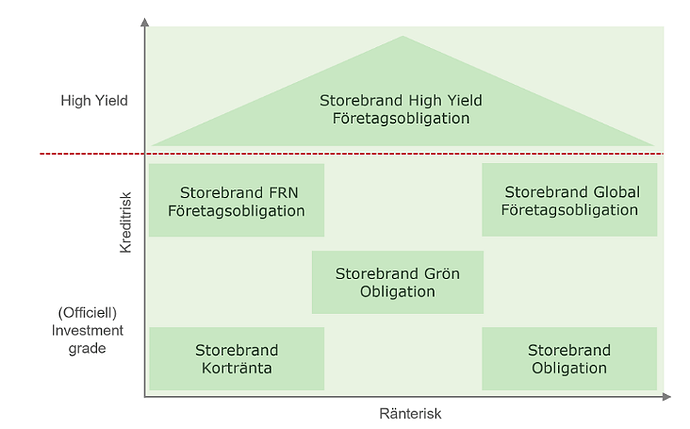 High Yield

Storebrand High Yield Företagsobligation

Kreditrisk

Storebrand FRN Företagsobligation

Storebrand Global Företagsobligation

Storebrand Grön Obligation

(Officiell) Investment grade

Storebrand Kortränta

Storebrand Obligation

Ränterisk